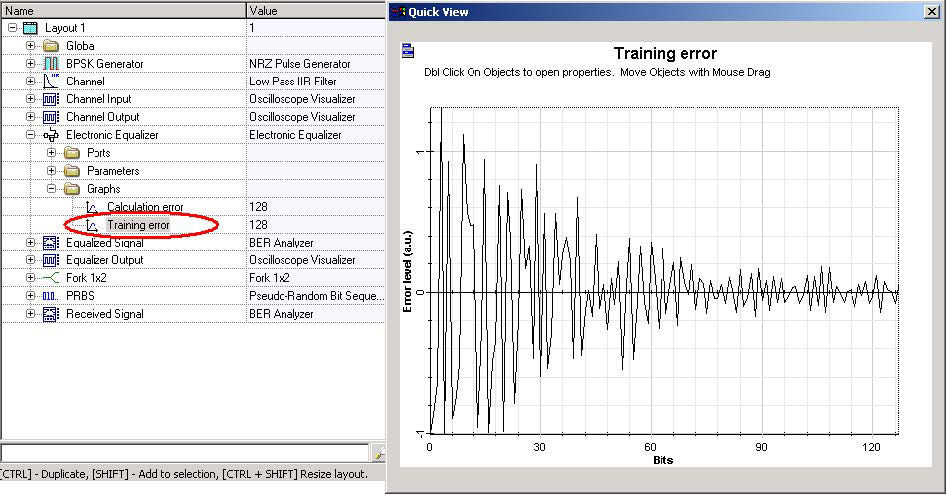 | Name | Value |
|---|---|
| Layout 1 | 1 |
| Globa | |
| BPSK Generator | NRZ Pulse Generator |
| Channel | Low Pass IIR Filter |
| Channel Input | Oscilloscope Visualizer |
| Channel Output | Oscilloscope Visualizer |
| Electronic Equalizer | Electronic Equalizer |
| Ports | |
| Parameters | |
| Graphs | |
| Calculation error | 128 |
| Training error | 128 |
| Equalized Signal | BER Analyzer |
| Equalizer Output | Oscilloscope Visualizer |
| Fork 1x2 | Fork 1x2 |
| PRBS | Pseudo-Random Bit Seque... |
| Received Signal | BER Analyzer |

[CTRL] - Duplicate, [SHIFT] - Add to selection, [CTRL + SHIFT] Resize layout.

Quick View

Training error

Dbl Click On Objects to open properties. Move Objects with Mouse Drag

Error level (a.u.)

1

0

-1

0 30 60 90 120

Bits